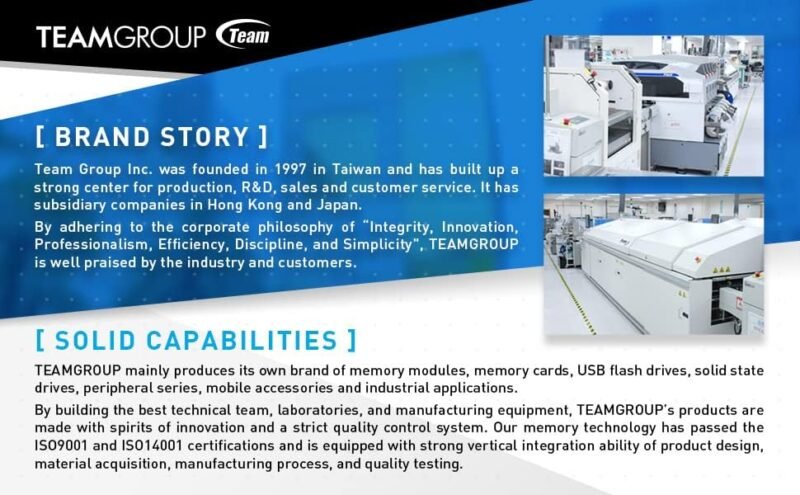 TEAMGROUP Team

[ BRAND STORY ]

Team Group Inc. was founded in 1997 in Taiwan and has built up a strong center for production, R&D, sales and customer service. It has subsidiary companies in Hong Kong and Japan.

By adhering to the corporate philosophy of "Integrity, Innovation, Professionalism, Efficiency, Discipline, and Simplicity", TEAMGROUP is well praised by the industry and customers.

[ SOLID CAPABILITIES ]

TEAMGROUP mainly produces its own brand of memory modules, memory cards, USB flash drives, solid state drives, peripheral series, mobile accessories and industrial applications.

By building the best technical team, laboratories, and manufacturing equipment, TEAMGROUP's products are made with spirits of innovation and a strict quality control system. Our memory technology has passed the ISO9001 and ISO14001 certifications and is equipped with strong vertical integration ability of product design, material acquisition, manufacturing process, and quality testing.